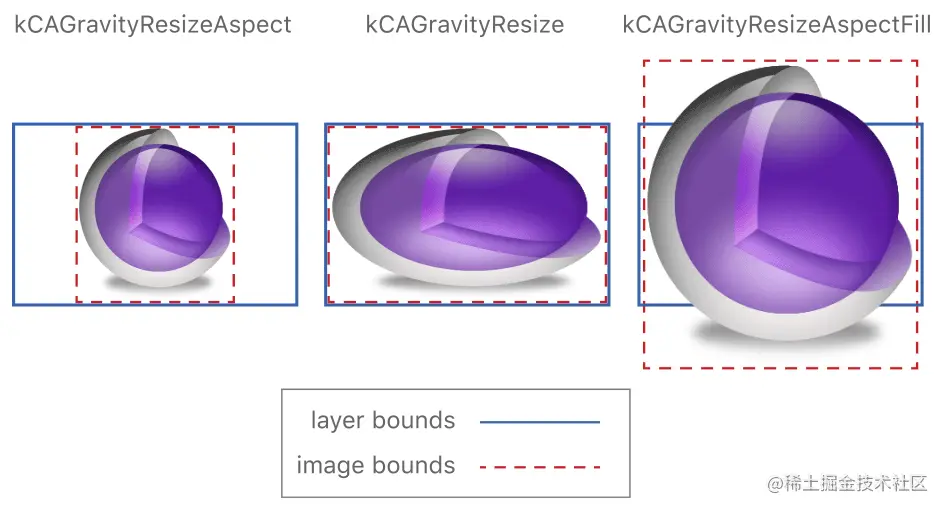 kCAGravityResizeAspect

kCAGravityResize

kCAGravityResizeAspectFill

layer bounds

image bounds

@稀土掘金技术社区